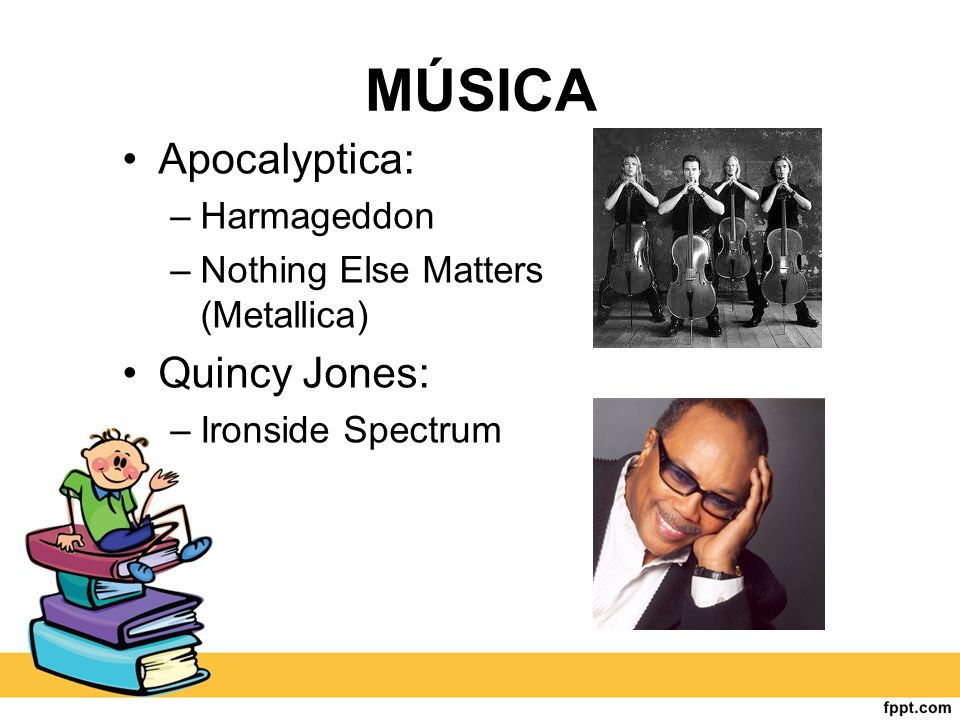 MÚSICA

• Apocalyptica:
– Harmageddon
– Nothing Else Matters (Metallica)

• Quincy Jones:
– Ironside Spectrum

fppt.com